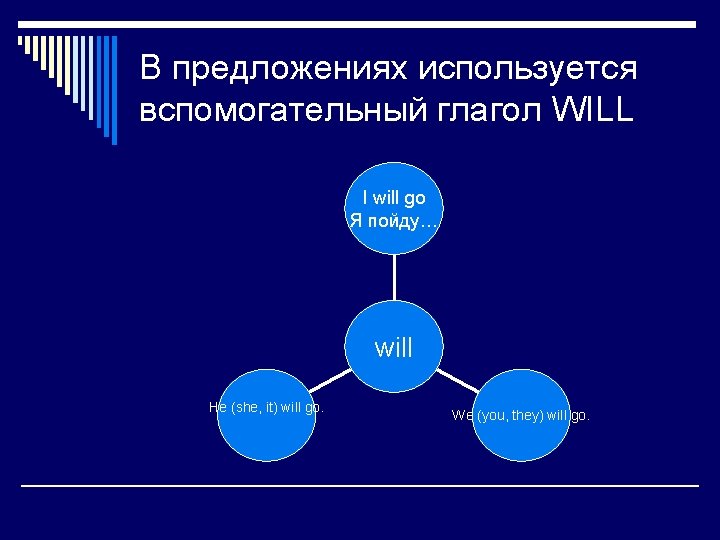 В предложениях используется вспомогательный глагол WILL

I will go
Я пойду…

will

He (she, it) will go.

We (you, they) will go.